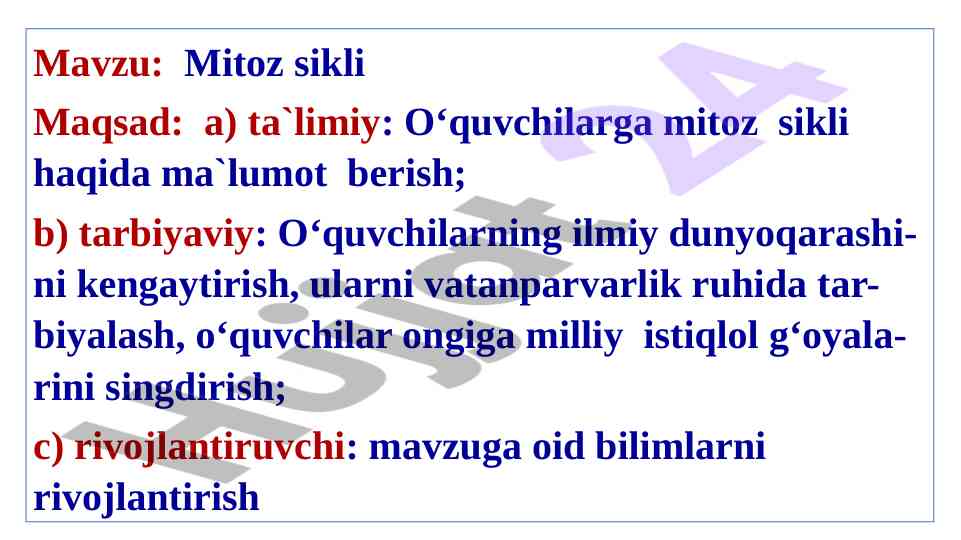 Mavzu: Mitoz sikli

Maqsad: a) ta`limiy: O‘quvchilarga mitoz sikli haqida ma`lumot berish;

b) tarbiyaviy: O‘quvchilarning ilmiy dunyoqarashini kengaytirish, ularni vatanparvarlik ruhida tarbiyalash, o‘quvchilar ongiga milliy istiqlol g‘oyalarini singdirish;

c) rivojlantiruvchi: mavzuga oid bilimlarni rivojlantirish

Hujjat 24